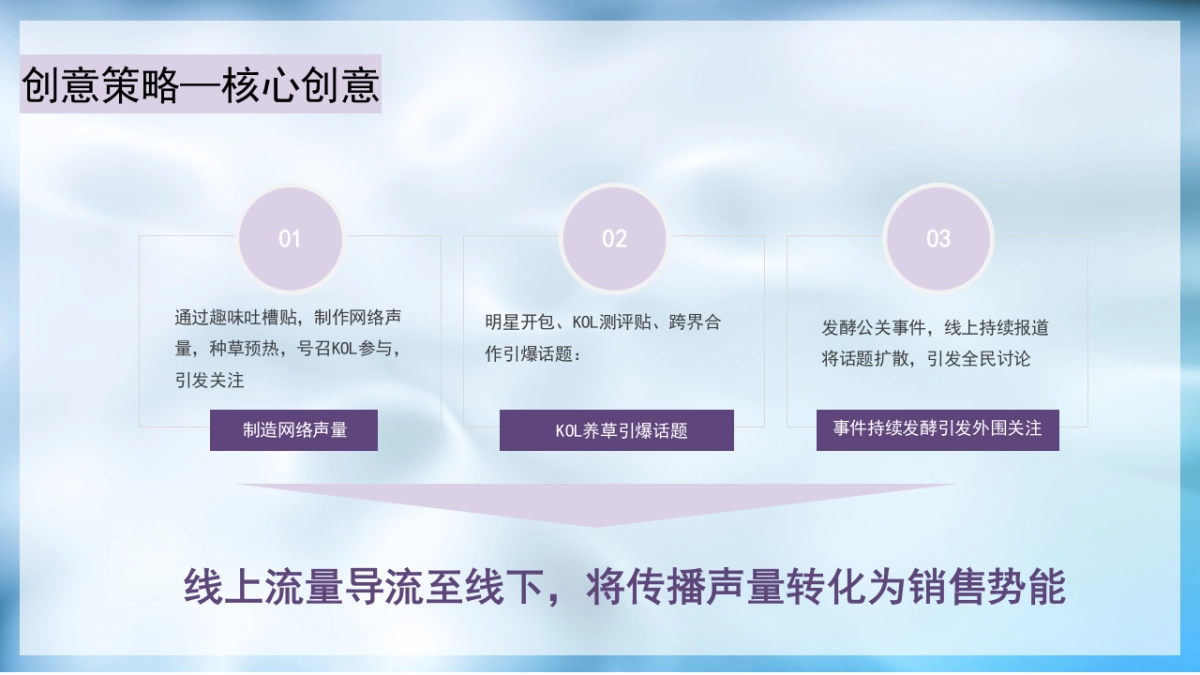 创意策略—核心创意

01

通过趣味吐槽贴，制作网络声量，种草预热，号召KOL参与，引发关注

制造网络声量

02

明星开包、KOL测评贴、跨界合作引爆话题：

KOL养草引爆话题

03

发酵公关事件，线上持续报道将话题扩散，引发全民讨论

事件持续发酵引发外围关注

线上流量导流至线下，将传播声量转化为销售势能